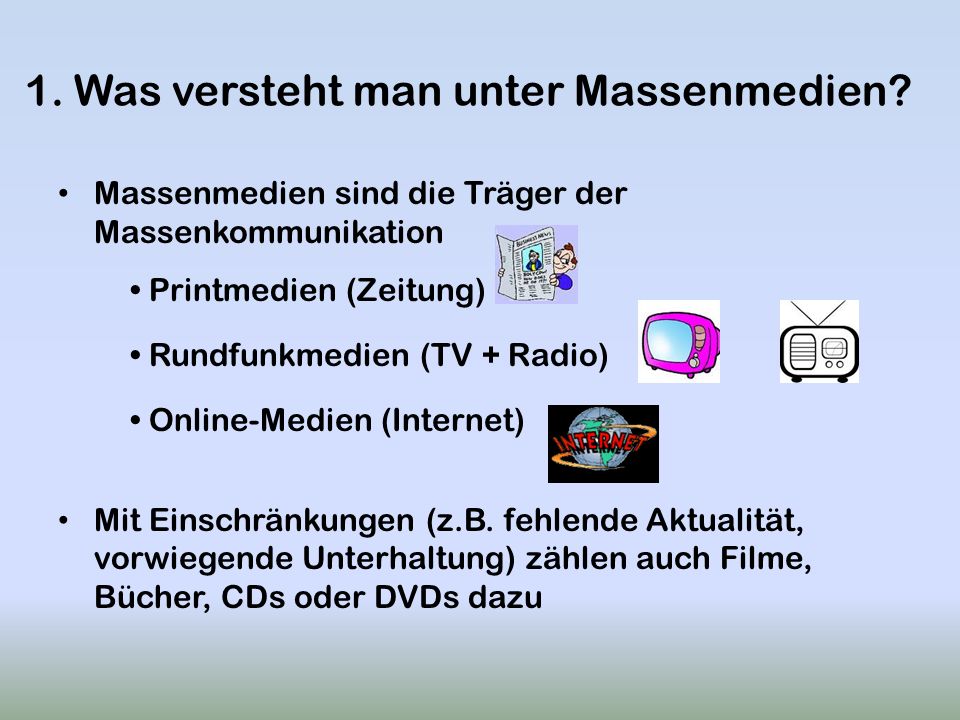 1. Was versteht man unter Massenmedien?

• Massenmedien sind die Träger der Massenkommunikation

• Printmedien (Zeitung)

• Rundfunkmedien (TV + Radio)

• Online-Medien (Internet)

INTERNET

• Mit Einschränkungen (z.B. fehlende Aktualität, vorwiegende Unterhaltung) zählen auch Filme, Bücher, CDs oder DVDs dazu